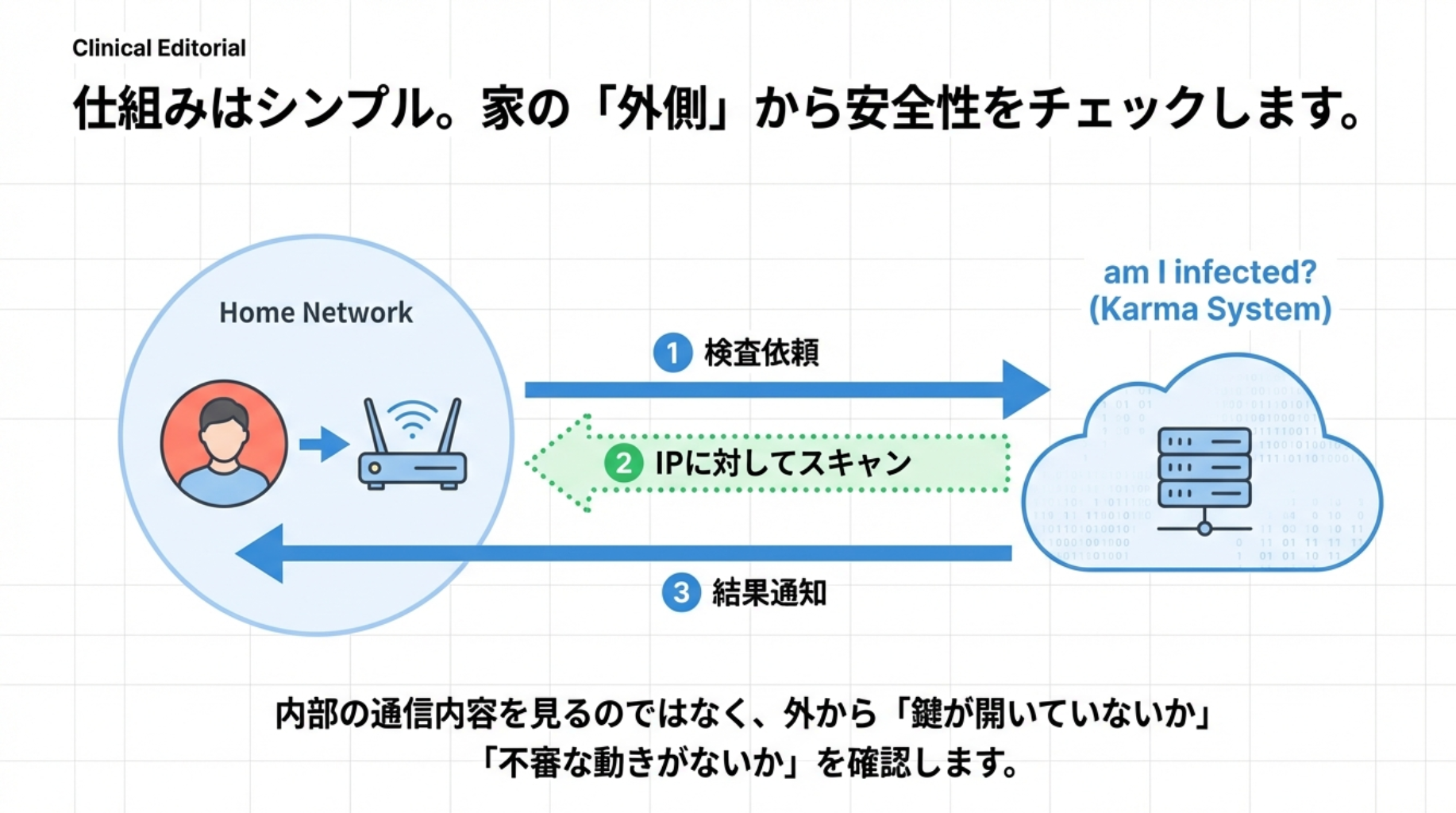 Clinical Editorial

仕組みはシンプル。家の「外側」から安全性をチェックします。

Home Network

am I infected?
(Karma System)

1 検査依頼

2 IPに対してスキャン

3 結果通知

内部の通信内容を見るのではなく、外から「鍵が開いていないか」「不審な動きがないか」を確認します。